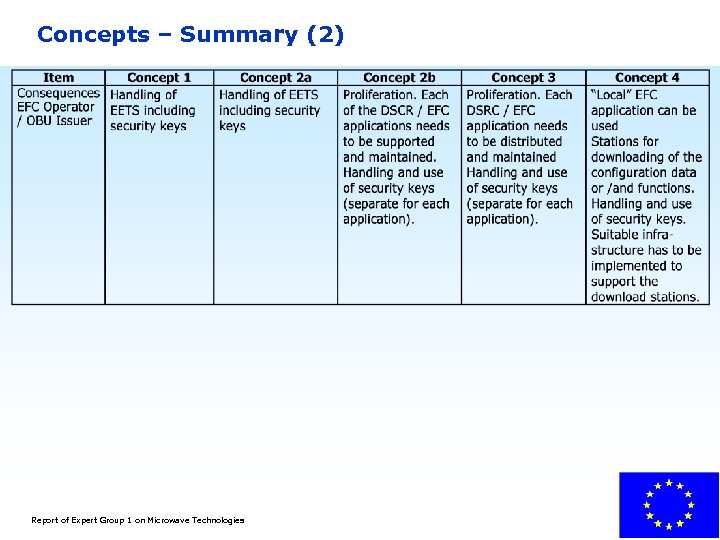 Concepts – Summary (2)

| Item | Concept 1 | Concept 2a | Concept 2b | Concept 3 | Concept 4 |
|---|---|---|---|---|---|
| Consequences EFC Operator / OBU Issuer | Handling of EETS including security keys | Handling of EETS including security keys | Proliferation. Each of the DSCR / EFC applications needs to be supported and maintained. Handling and use of security keys (separate for each application). | Proliferation. Each DSRC / EFC application needs to be distributed and maintained Handling and use of security keys (separate for each application). | "Local" EFC application can be used Stations for downloading of the configuration data or /and functions. Handling and use of security keys. Suitable infrastructure has to be implemented to support the download stations. |

Report of Expert Group 1 on Microwave Technologies